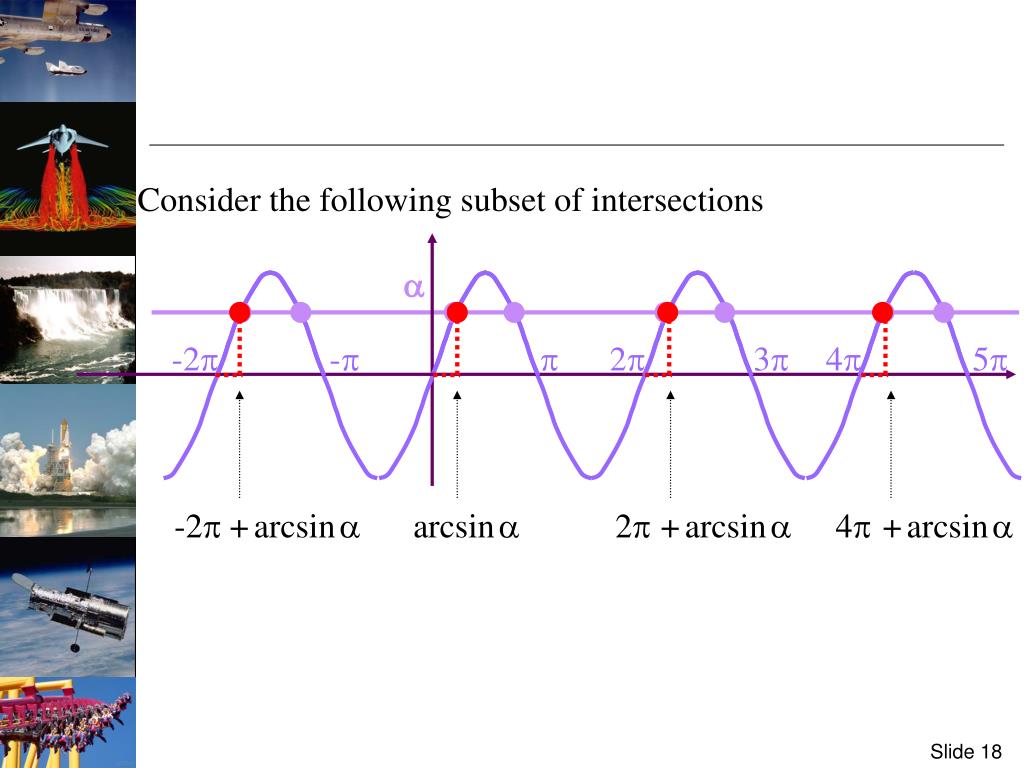 Consider the following subset of intersections

$\alpha$

$-2\pi$ $-\pi$ $\pi$ $2\pi$ $3\pi$ $4\pi$ $5\pi$

$-2\pi + \arcsin\alpha$ $\arcsin\alpha$ $2\pi + \arcsin\alpha$ $4\pi + \arcsin\alpha$

Slide 18